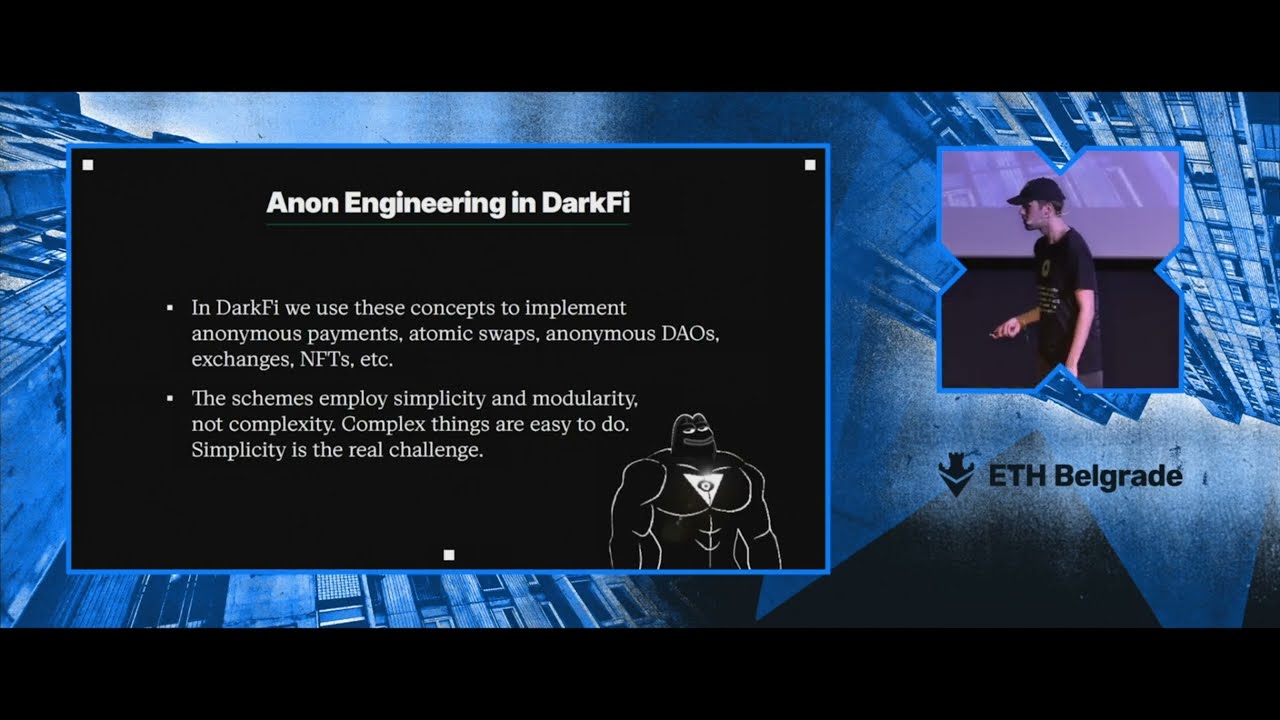 Anon Engineering in DarkFi

▪ In DarkFi we use these concepts to implement anonymous payments, atomic swaps, anonymous DAOs, exchanges, NFTs, etc.

▪ The schemes employ simplicity and modularity, not complexity. Complex things are easy to do. Simplicity is the real challenge.

ETH Belgrade